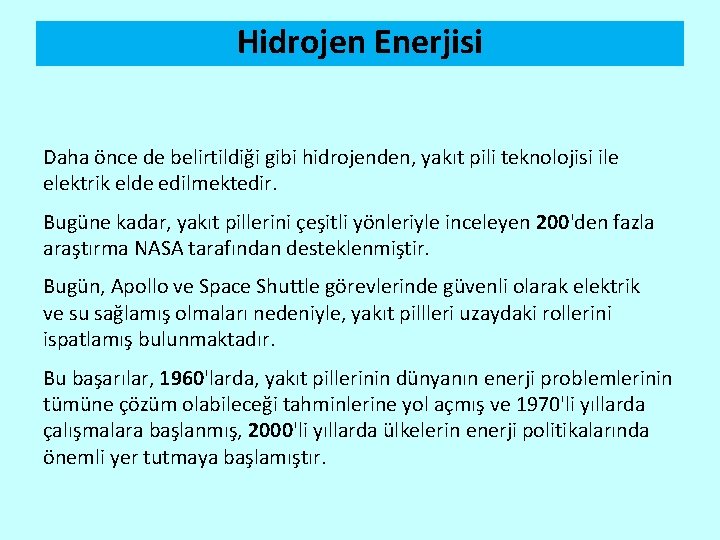 Hidrojen Enerjisi

Daha önce de belirtildiği gibi hidrojenden, yakıt pili teknolojisi ile elektrik elde edilmektedir.

Bugüne kadar, yakıt pillerini çeşitli yönleriyle inceleyen 200'den fazla araştırma NASA tarafından desteklenmiştir.

Bugün, Apollo ve Space Shuttle görevlerinde güvenli olarak elektrik ve su sağlamış olmaları nedeniyle, yakıt pillleri uzaydaki rollerini ispatlamış bulunmaktadır.

Bu başarılar, 1960'larda, yakıt pillerinin dünyanın enerji problemlerinin tümüne çözüm olabileceği tahminlerine yol açmış ve 1970'li yıllarda çalışmalara başlanmış, 2000'li yıllarda ülkelerin enerji politikalarında önemli yer tutmaya başlamıştır.